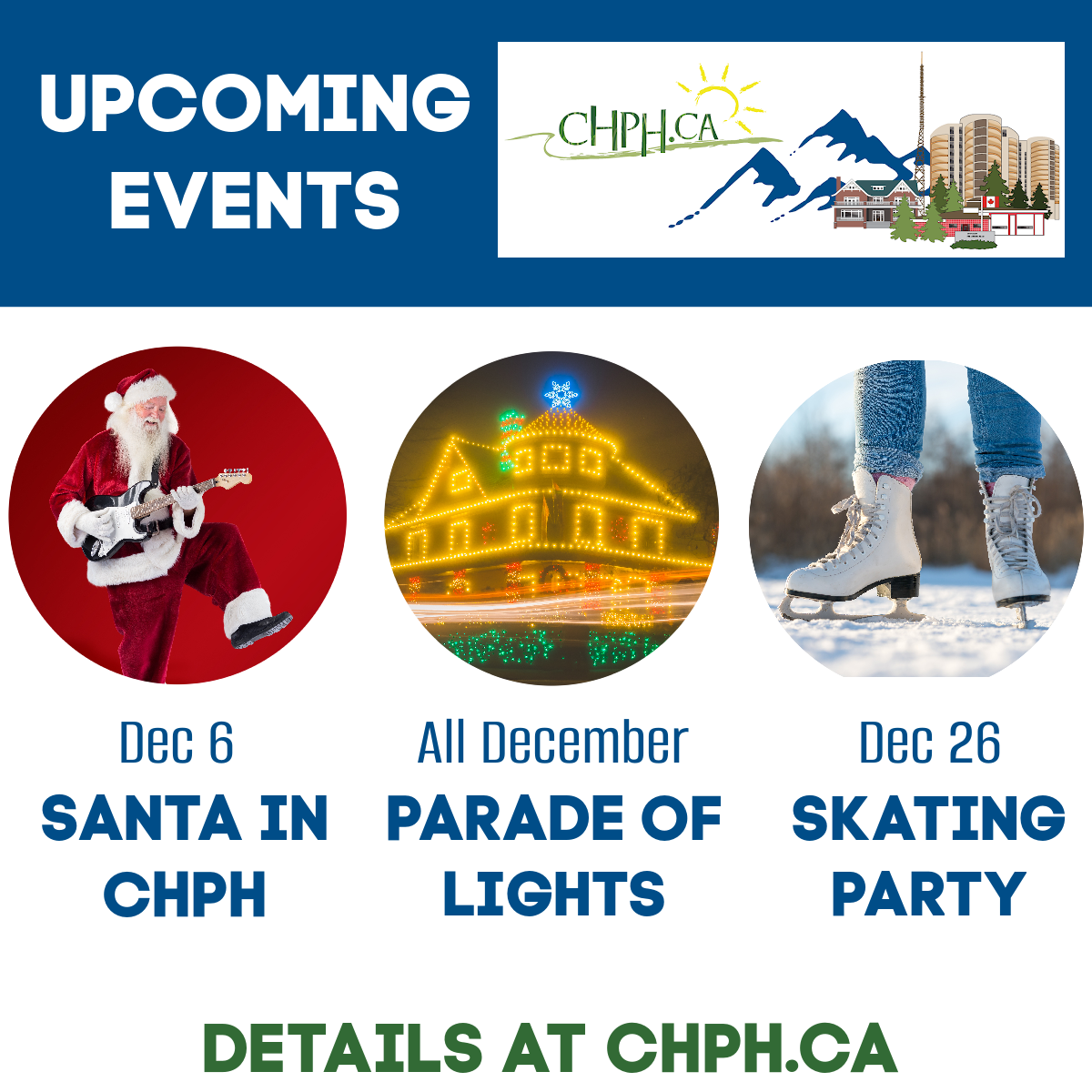 UPCOMING EVENTS

CHPH.CA

Dec 6
SANTA IN CHPH

All December
PARADE OF LIGHTS

Dec 26
SKATING PARTY

DETAILS AT CHPH.CA